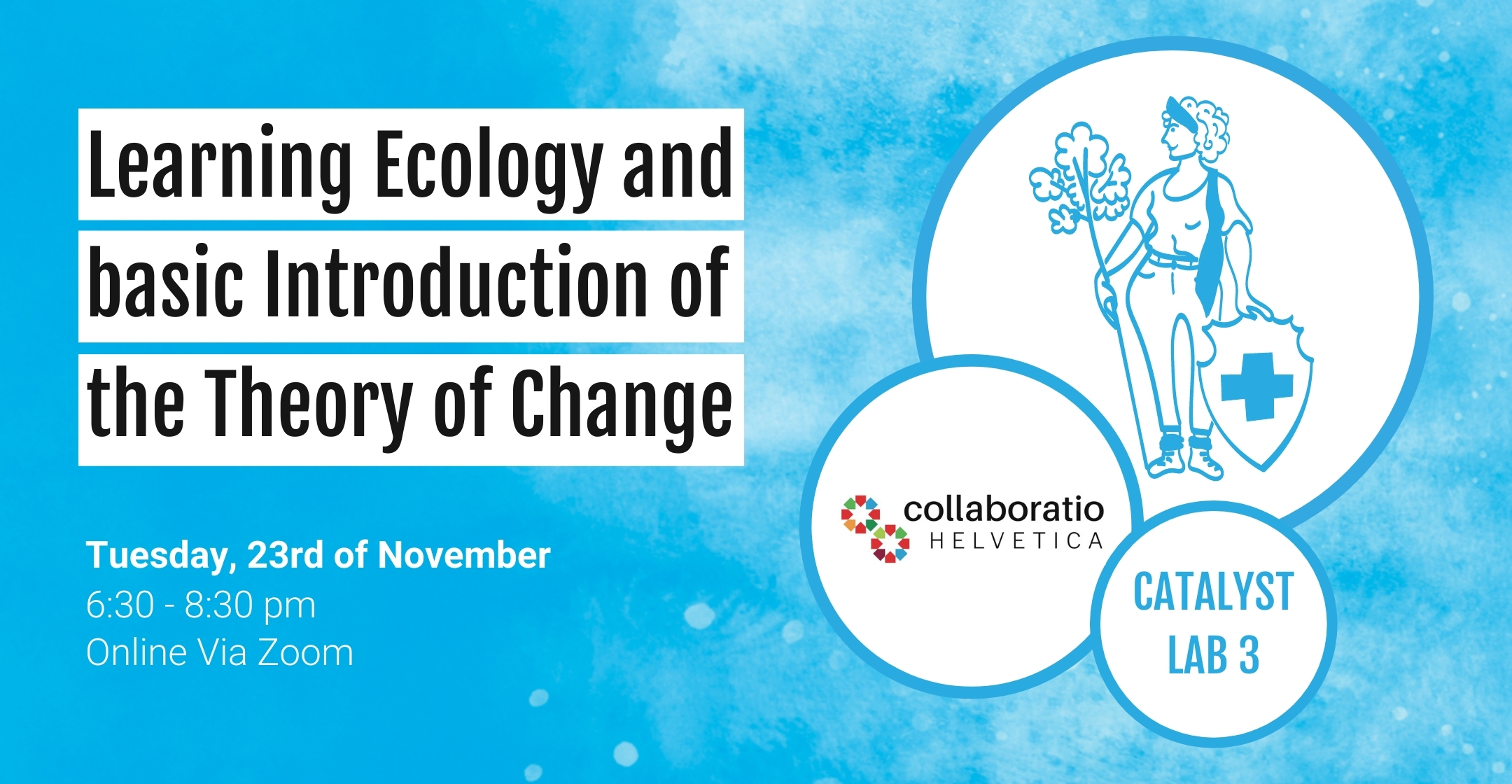 Learning Ecology and basic Introduction of the Theory of Change

Tuesday, 23rd of November
6:30 - 8:30 pm
Online Via Zoom

collaboratio
HELVETICA

CATALYST LAB 3